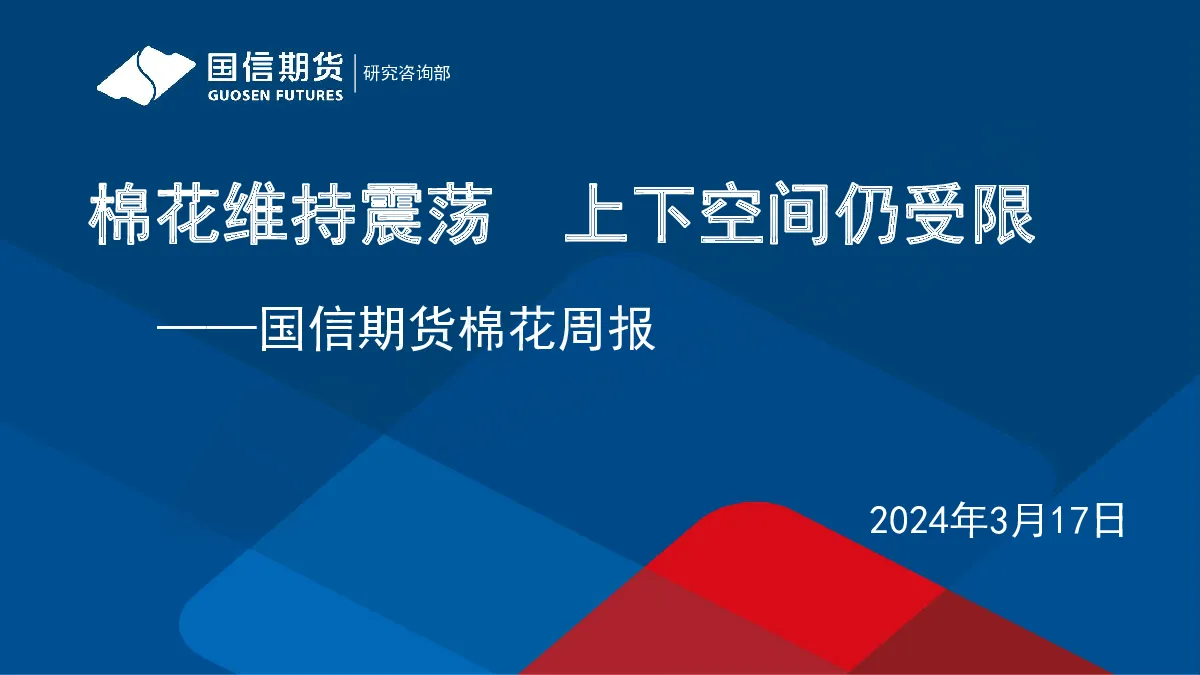 国信期货
GUOSEN FUTURES
研究咨询部

棉花维持震荡　上下空间仍受限

——国信期货棉花周报

2024年3月17日